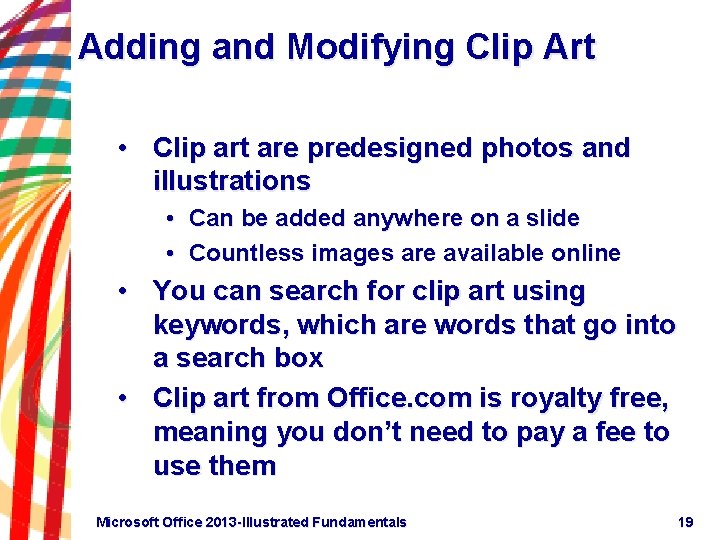 Adding and Modifying Clip Art

• Clip art are predesigned photos and illustrations
  • Can be added anywhere on a slide
  • Countless images are available online
• You can search for clip art using keywords, which are words that go into a search box
• Clip art from Office.com is royalty free, meaning you don't need to pay a fee to use them

Microsoft Office 2013-Illustrated Fundamentals

19